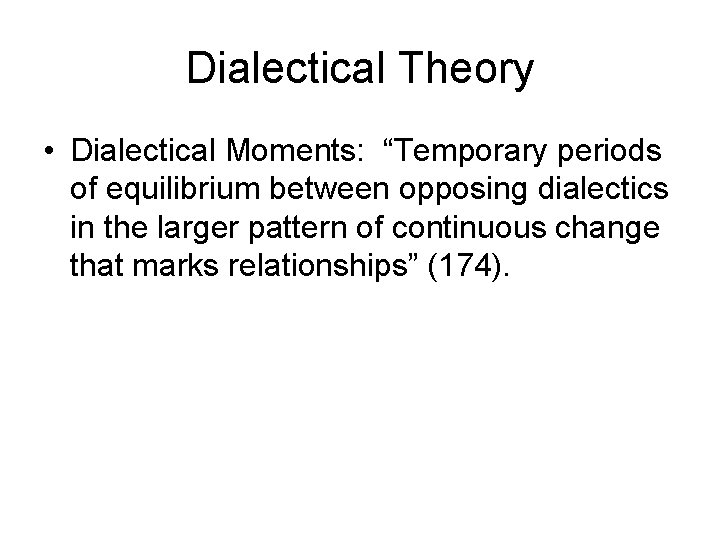 Dialectical Theory

• Dialectical Moments: “Temporary periods of equilibrium between opposing dialectics in the larger pattern of continuous change that marks relationships” (174).